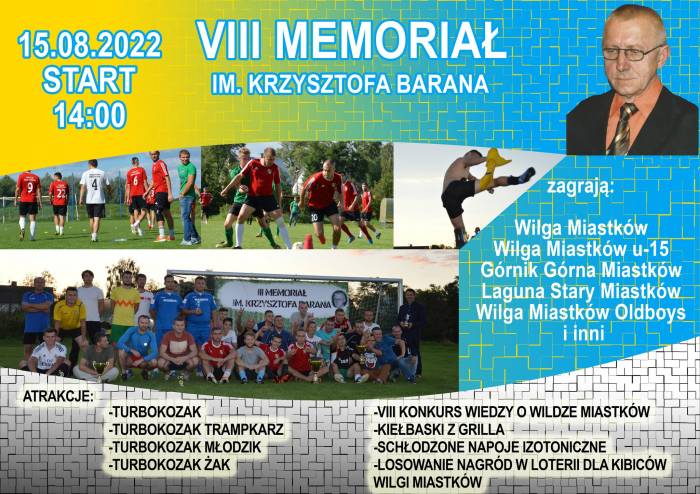 15.08.2022
START
14:00

VIII MEMORIAŁ
IM. KRZYSZTOFA BARANA

9 22 4 6 20

III MEMORIAŁ
IM. KRZYSZTOFA BARANA

zagrają:

Wilga Miastków
Wilga Miastków u-15
Górnik Górna Miastków
Laguna Stary Miastków
Wilga Miastków Oldboys
i inni

ATRAKCJE:

-TURBOKOZAK
-TURBOKOZAK TRAMPKARZ
-TURBOKOZAK MŁODZIK
-TURBOKOZAK ŻAK

-VIII KONKURS WIEDZY O WILDZE MIASTKÓW
-KIEŁBASKI Z GRILLA
-SCHŁODZONE NAPOJE IZOTONICZNE
-LOSOWANIE NAGRÓD W LOTERII DLA KIBICÓW WILGI MIASTKÓW